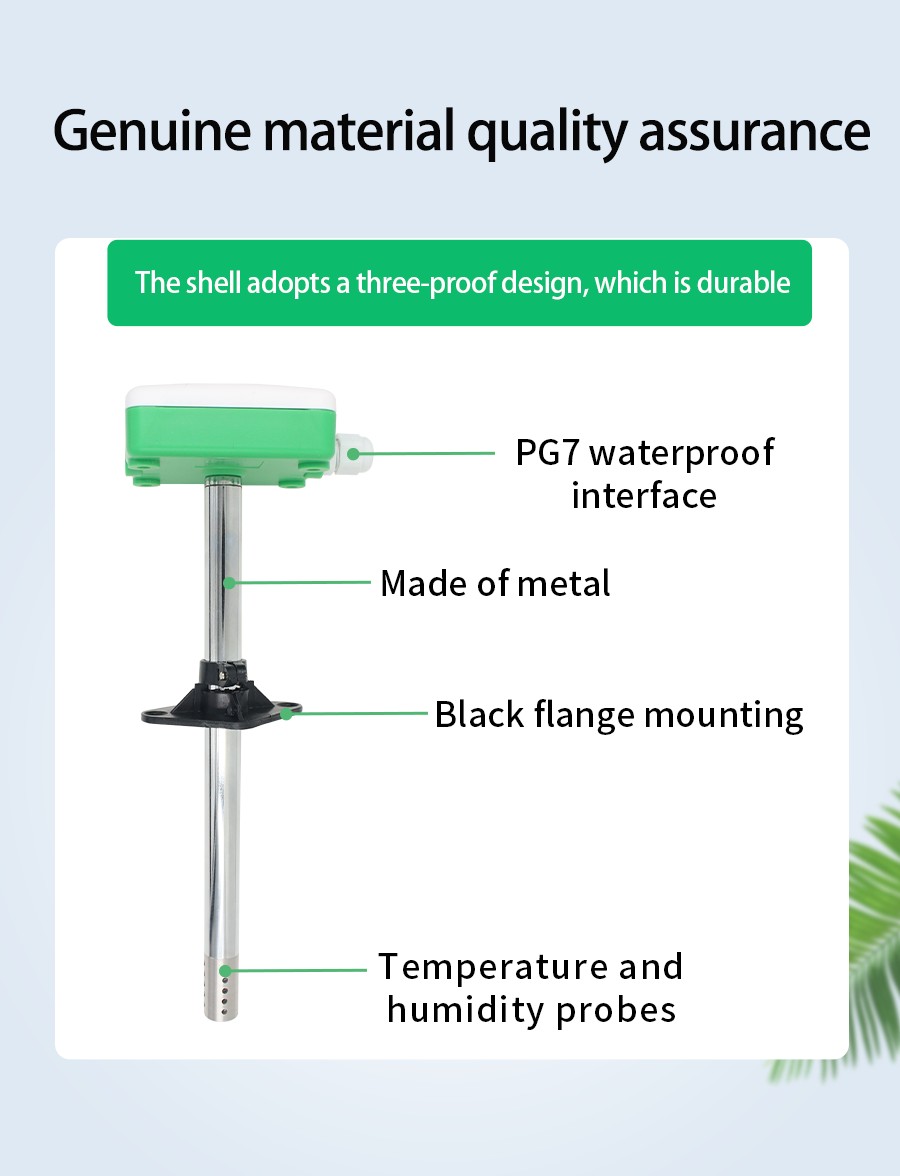 Genuine material quality assurance

The shell adopts a three-proof design, which is durable

PG7 waterproof interface

Made of metal

Black flange mounting

Temperature and humidity probes